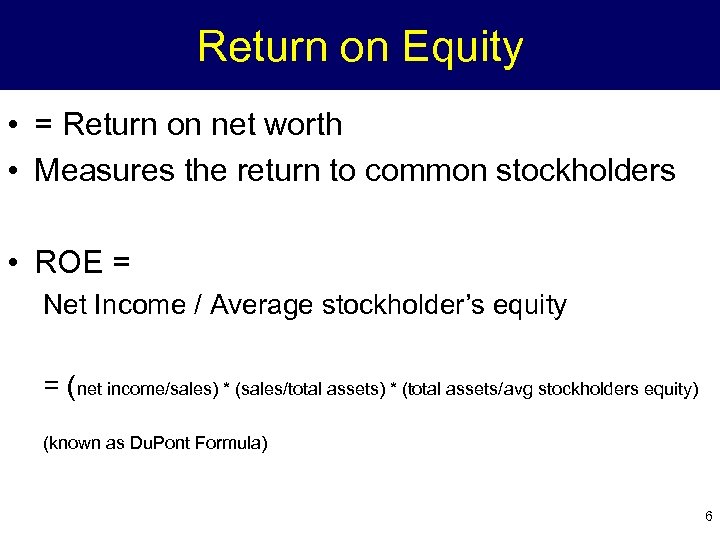 Return on Equity

• = Return on net worth
• Measures the return to common stockholders

• ROE =
Net Income / Average stockholder's equity

= (net income/sales) * (sales/total assets) * (total assets/avg stockholders equity)

(known as DuPont Formula)

6